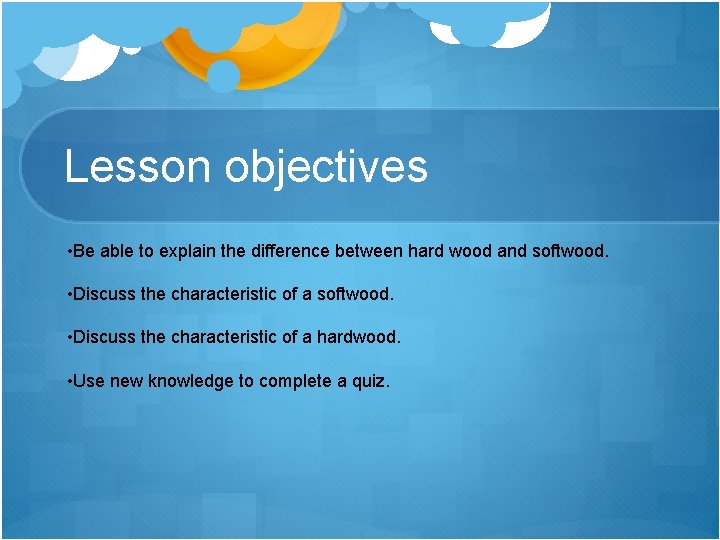 Lesson objectives

•Be able to explain the difference between hard wood and softwood.

•Discuss the characteristic of a softwood.

•Discuss the characteristic of a hardwood.

•Use new knowledge to complete a quiz.